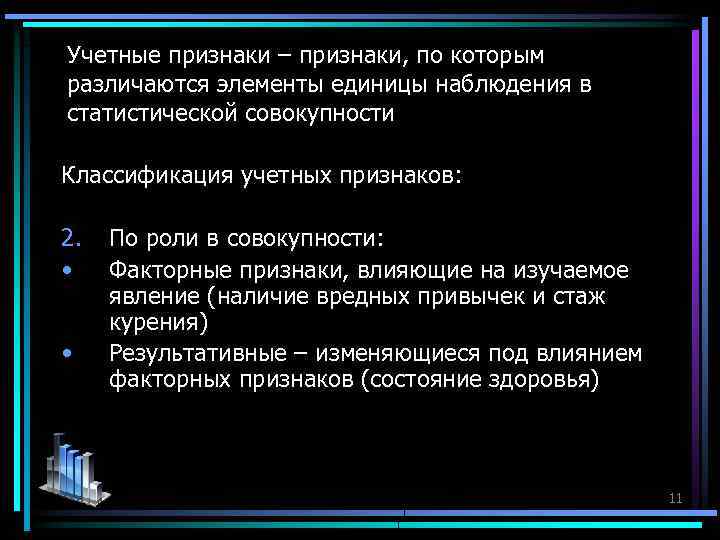 Учетные признаки – признаки, по которым различаются элементы единицы наблюдения в статистической совокупности

Классификация учетных признаков:

2. По роли в совокупности:
• Факторные признаки, влияющие на изучаемое явление (наличие вредных привычек и стаж курения)
• Результативные – изменяющиеся под влиянием факторных признаков (состояние здоровья)

11